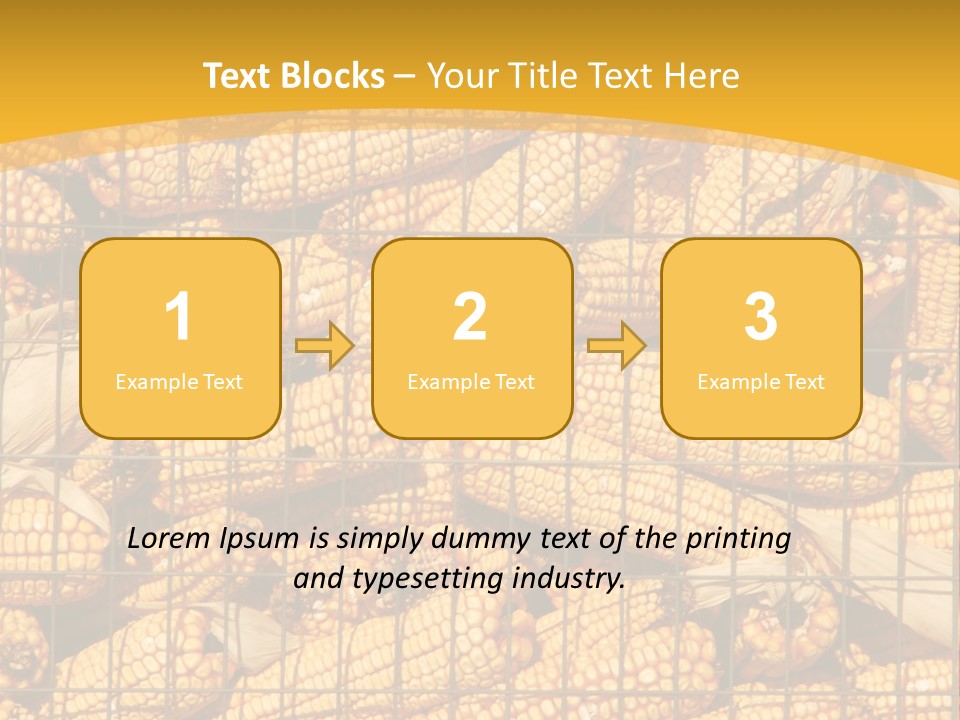 Text Blocks – Your Title Text Here

1
Example Text

2
Example Text

3
Example Text

Lorem Ipsum is simply dummy text of the printing and typesetting industry.